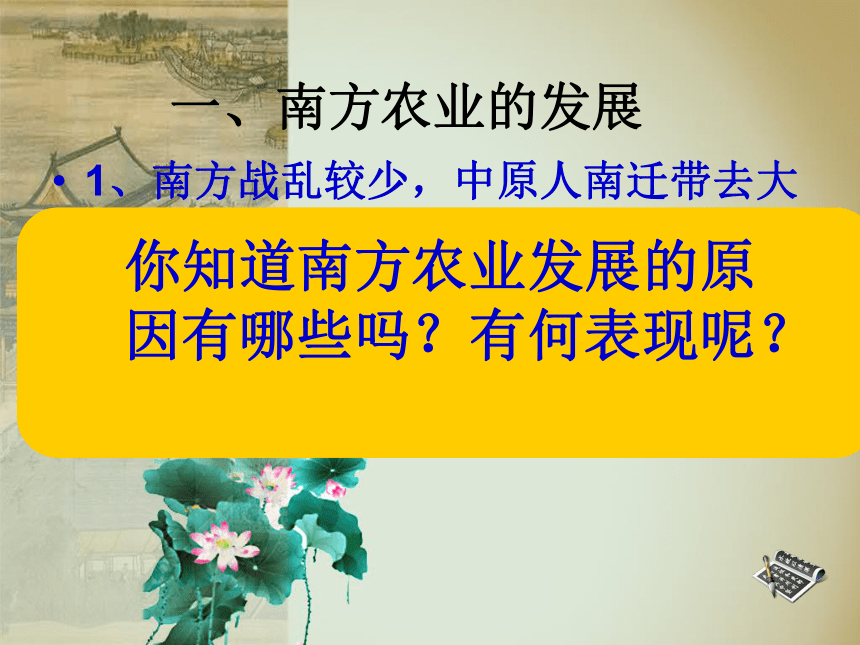 一、南方农业的发展

• 1、南方战乱较少，中原人南迁带去大

你知道南方农业发展的原因有哪些吗？有何表现呢？